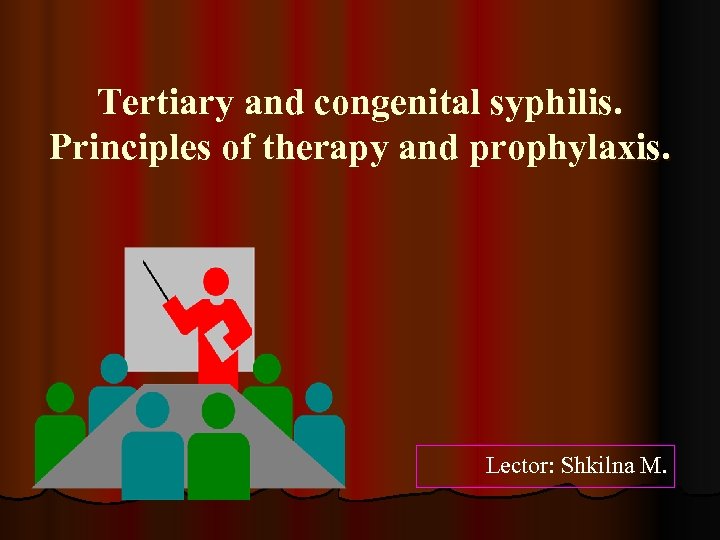 Tertiary and congenital syphilis. Principles of therapy and prophylaxis.

Lector: Shkilna M.